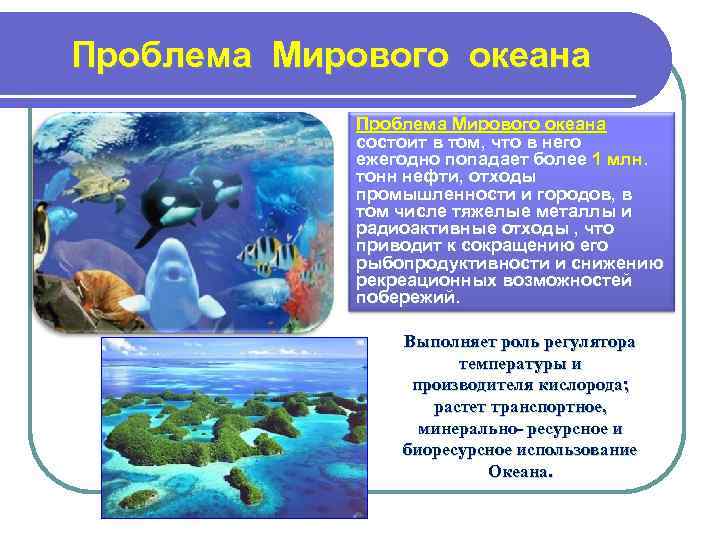 Проблема Мирового океана

Проблема Мирового океана состоит в том, что в него ежегодно попадает более 1 млн. тонн нефти, отходы промышленности и городов, в том числе тяжелые металлы и радиоактивные отходы , что приводит к сокращению его рыбопродуктивности и снижению рекреационных возможностей побережий.

Выполняет роль регулятора температуры и производителя кислорода; растет транспортное, минерально- ресурсное и биоресурсное использование Океана.